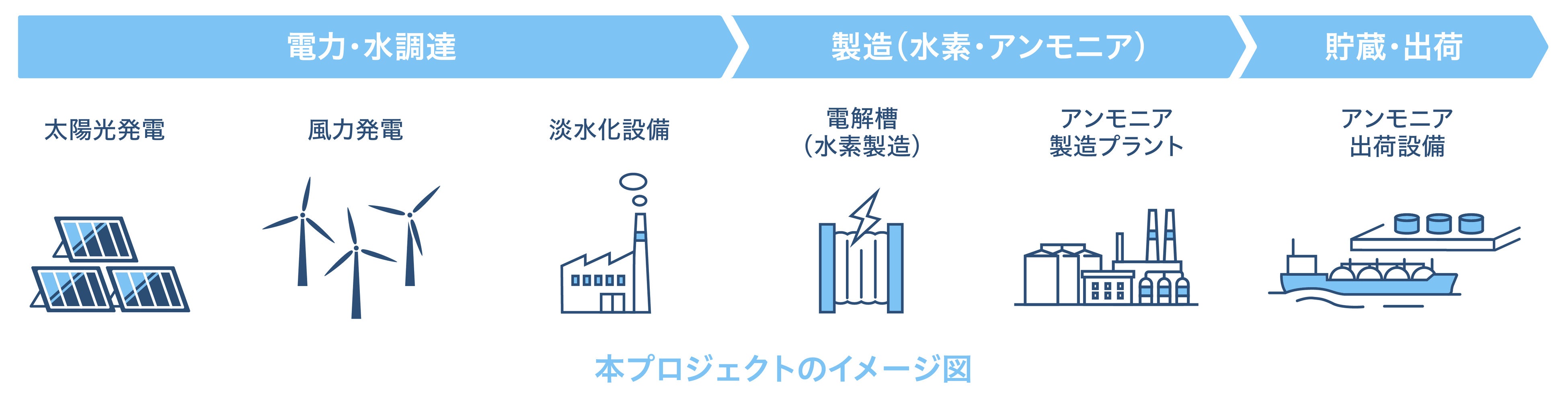 電力・水調達

製造（水素・アンモニア）

貯蔵・出荷

太陽光発電

風力発電

淡水化設備

電解槽
（水素製造）

アンモニア
製造プラント

アンモニア
出荷設備

本プロジェクトのイメージ図